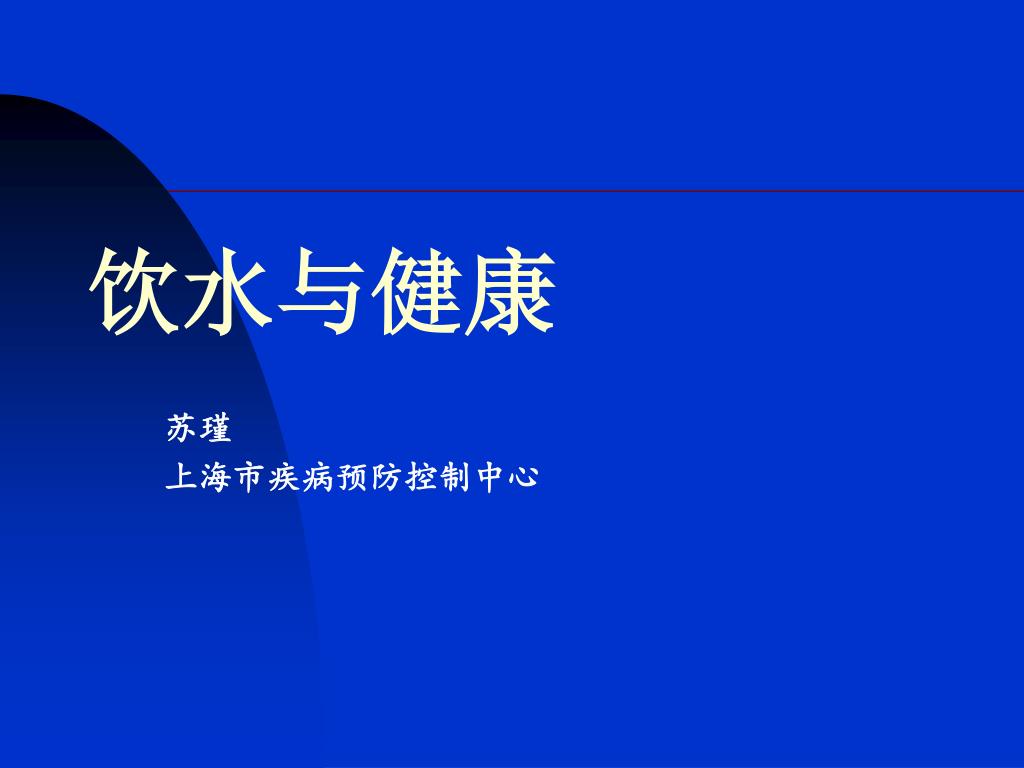 饮水与健康

苏瑾
上海市疾病预防控制中心